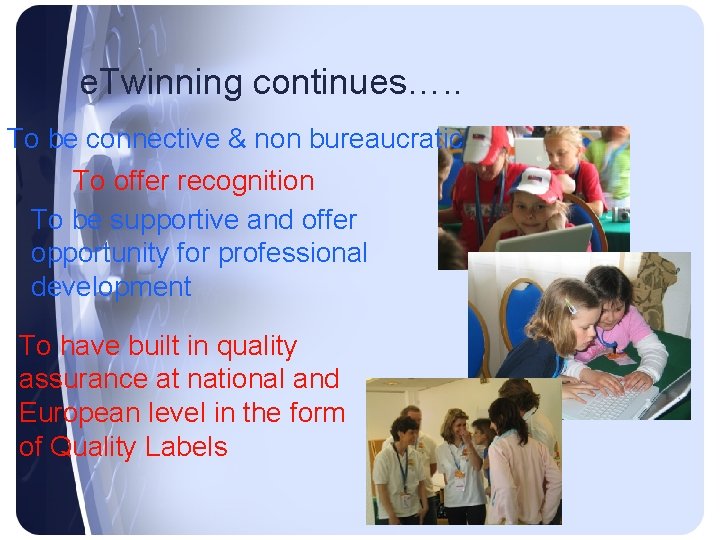 eTwinning continues…..

To be connective & non bureaucratic

To offer recognition

To be supportive and offer opportunity for professional development

To have built in quality assurance at national and European level in the form of Quality Labels